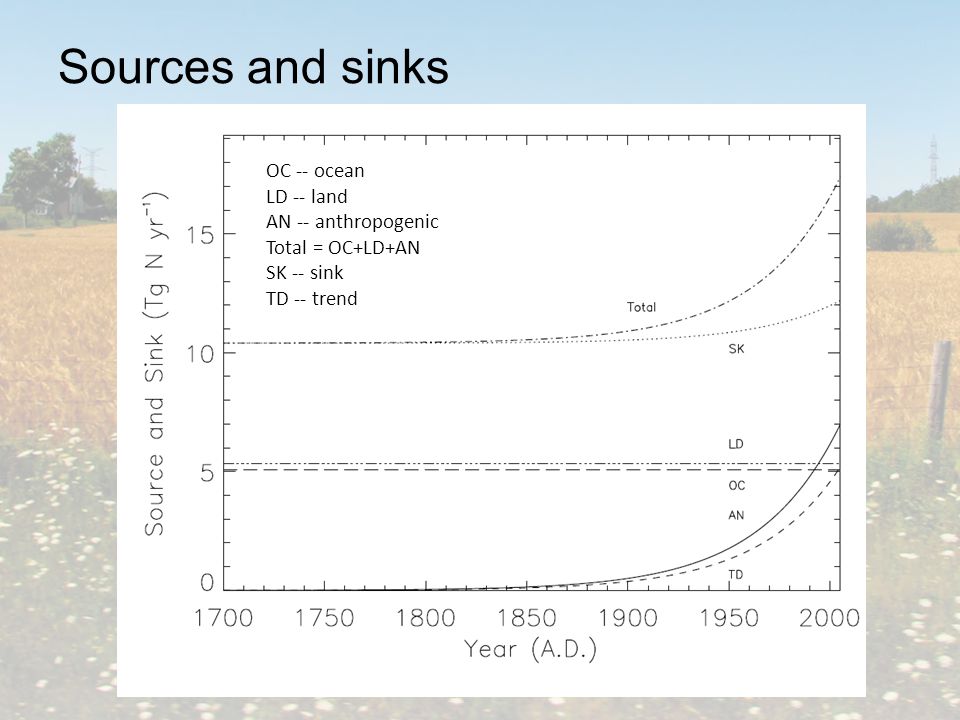 Sources and sinks

OC -- ocean
LD -- land
AN -- anthropogenic
Total = OC+LD+AN
SK -- sink
TD -- trend

Total
SK
LD
OC
AN
TD

Source and Sink (Tg N yr$^{-1}$)

15
10
5
0

1700 1750 1800 1850 1900 1950 2000

Year (A.D.)